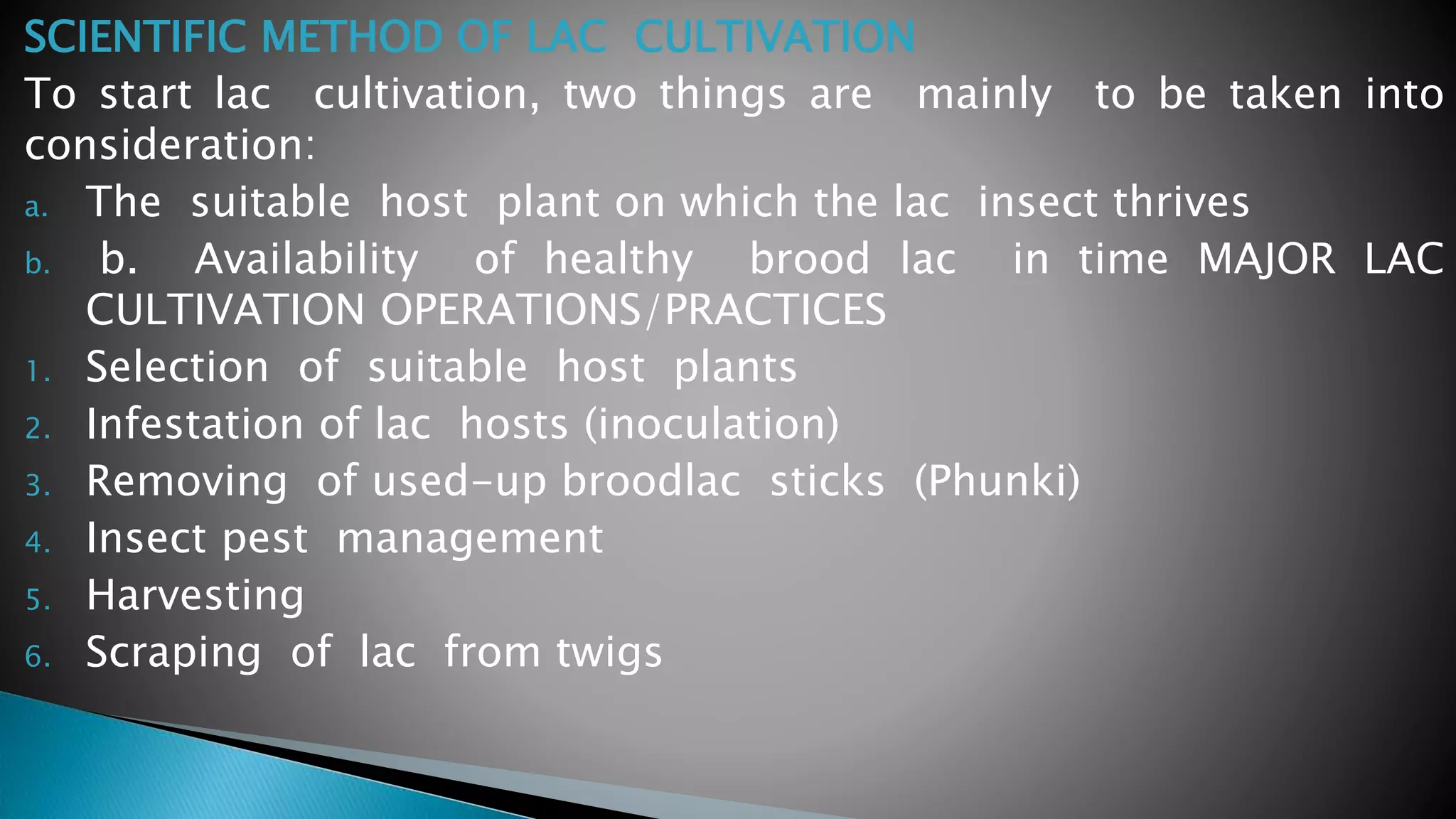 SCIENTIFIC METHOD OF LAC CULTIVATION

To start lac cultivation, two things are mainly to be taken into consideration:

a. The suitable host plant on which the lac insect thrives

b. b. Availability of healthy brood lac in time MAJOR LAC CULTIVATION OPERATIONS/PRACTICES

1. Selection of suitable host plants
2. Infestation of lac hosts (inoculation)
3. Removing of used-up broodlac sticks (Phunki)
4. Insect pest management
5. Harvesting
6. Scraping of lac from twigs